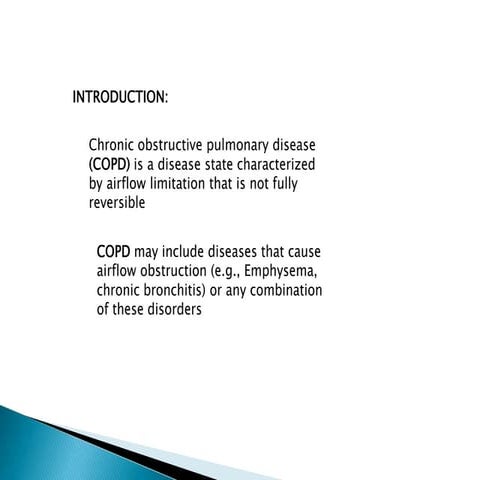 INTRODUCTION:

Chronic obstructive pulmonary disease (COPD) is a disease state characterized by airflow limitation that is not fully reversible

COPD may include diseases that cause airflow obstruction (e.g., Emphysema, chronic bronchitis) or any combination of these disorders